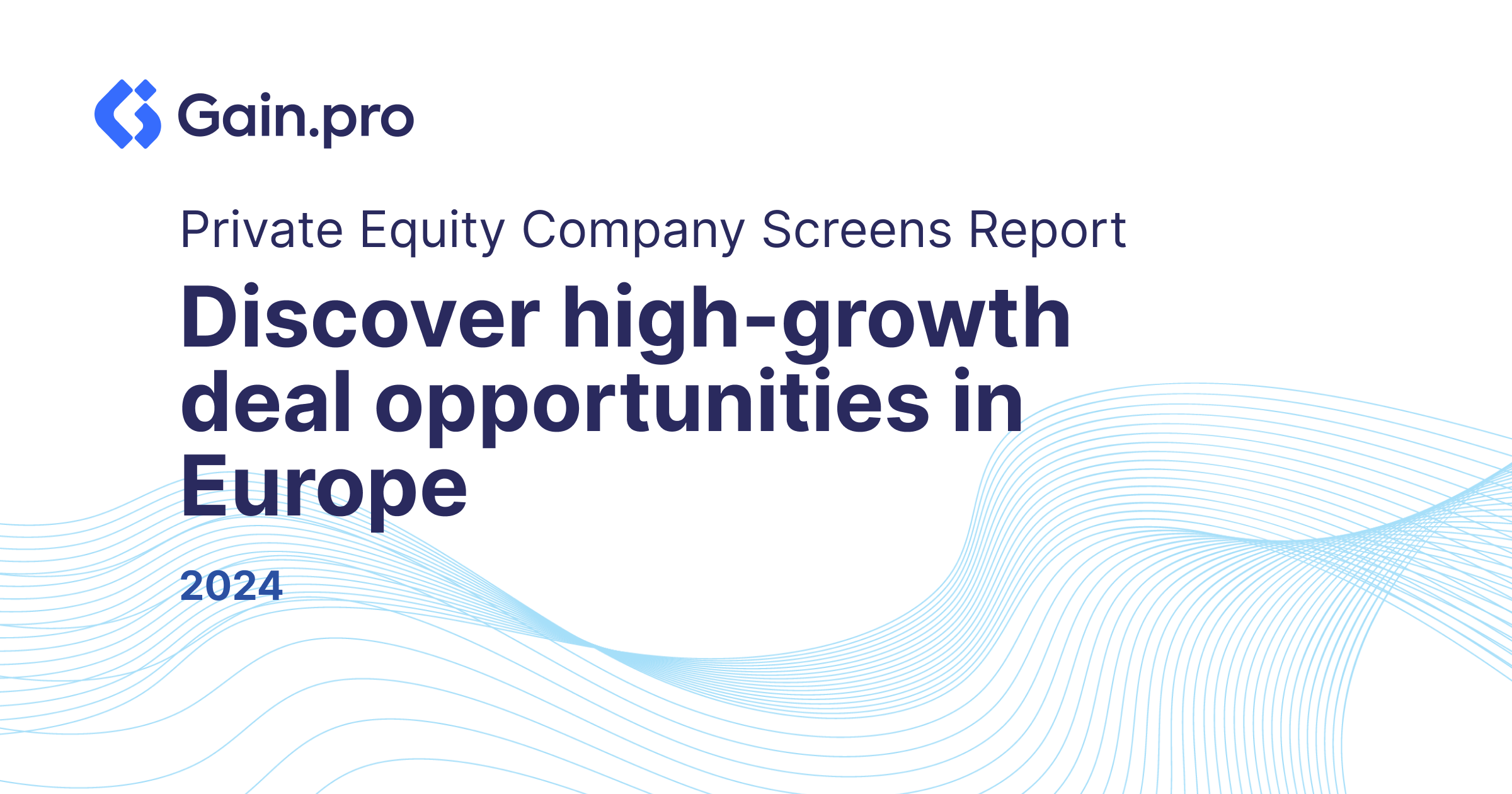 Gain.pro

Private Equity Company Screens Report

Discover high-growth deal opportunities in Europe

2024